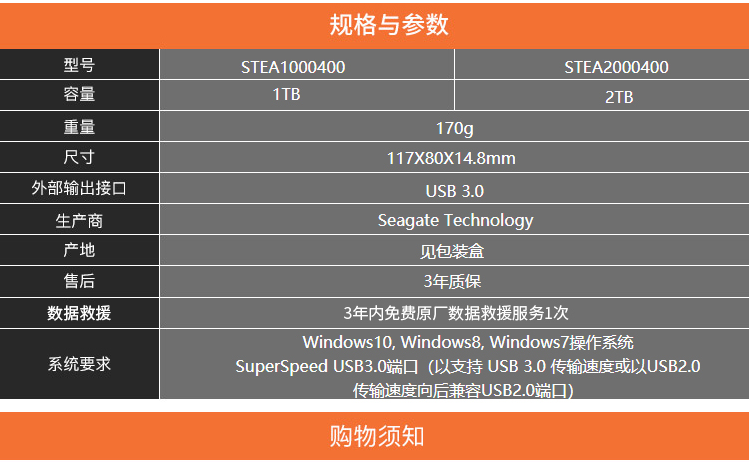 规格与参数

| 型号 | STEA1000400 | STEA2000400 |
|---|---|---|
| 容量 | 1TB | 2TB |
| 重量 | 170g | |
| 尺寸 | 117X80X14.8mm | |
| 外部输出接口 | USB 3.0 | |
| 生产商 | Seagate Technology | |
| 产地 | 见包装盒 | |
| 售后 | 3年质保 | |
| 数据救援 | 3年内免费原厂数据救援服务1次 | |
| 系统要求 | Windows10, Windows8, Windows7操作系统 SuperSpeed USB3.0端口（以支持 USB 3.0 传输速度或以USB2.0 传输速度向后兼容USB2.0端口） | |

购物须知